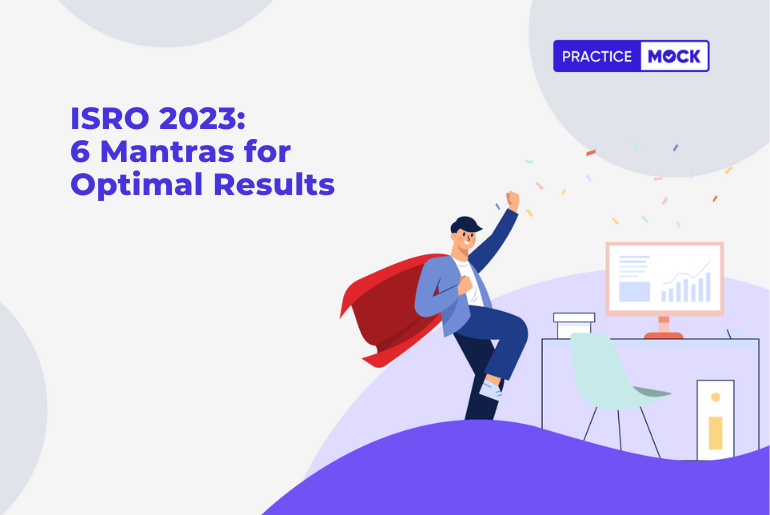 PRACTICE MOCK

ISRO 2023:
6 Mantras for Optimal Results